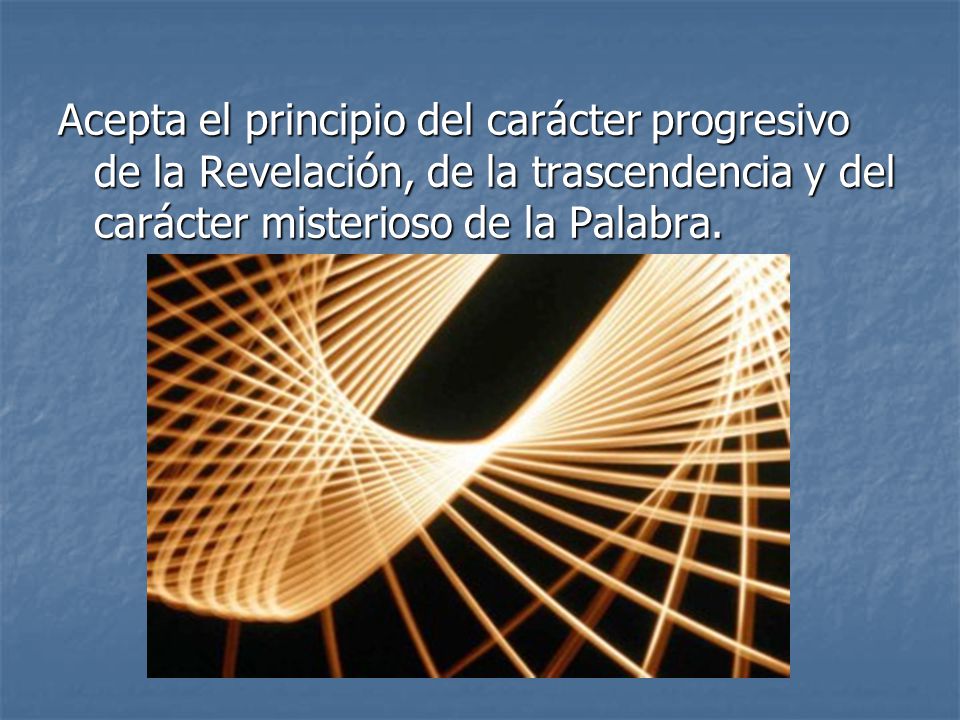 Acepta el principio del carácter progresivo de la Revelación, de la trascendencia y del carácter misterioso de la Palabra.